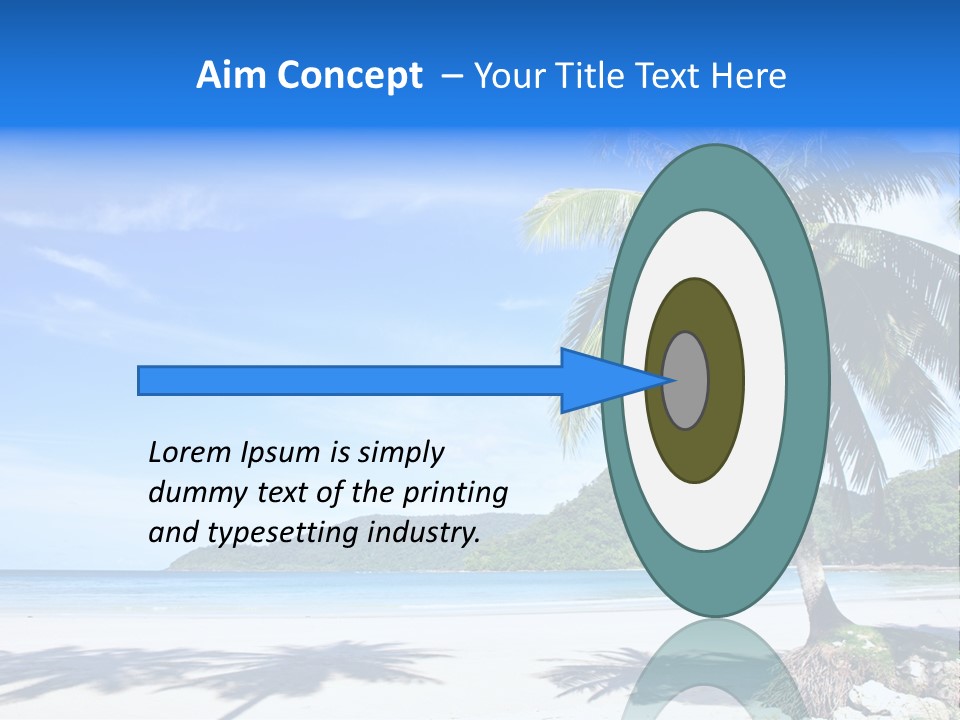 Aim Concept – Your Title Text Here

Lorem Ipsum is simply dummy text of the printing and typesetting industry.